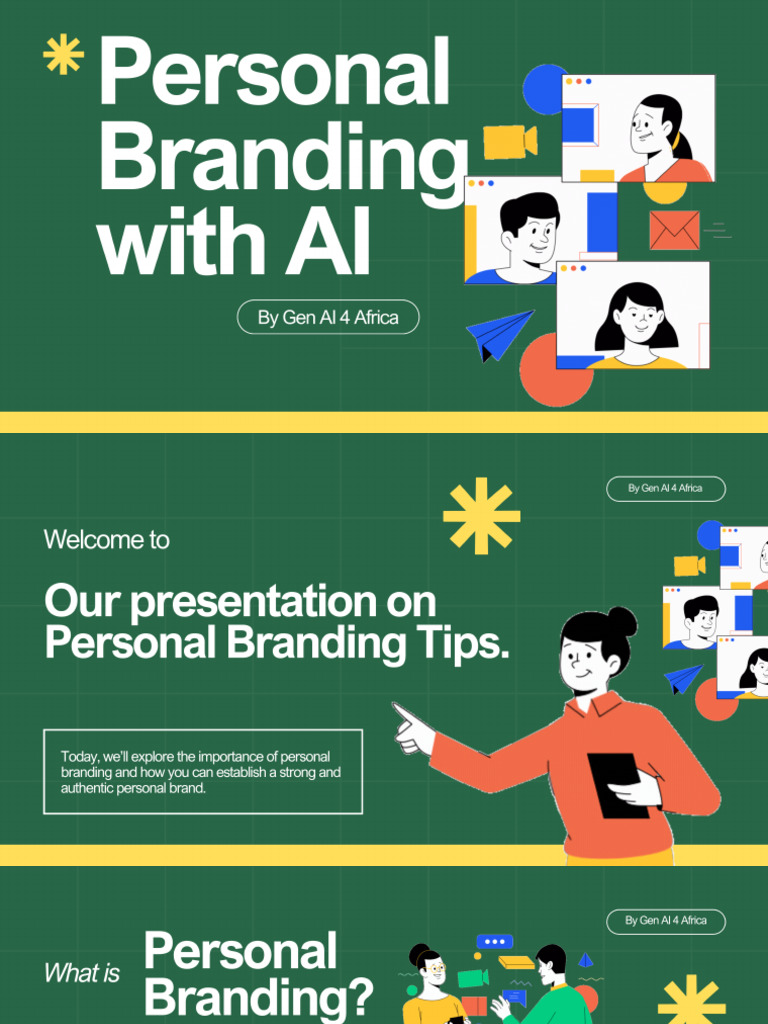 Personal Branding with AI

By Gen AI 4 Africa

By Gen AI 4 Africa

Welcome to

Our presentation on Personal Branding Tips.

Today, we'll explore the importance of personal branding and how you can establish a strong and authentic personal brand.

By Gen AI 4 Africa

What is Personal Branding?